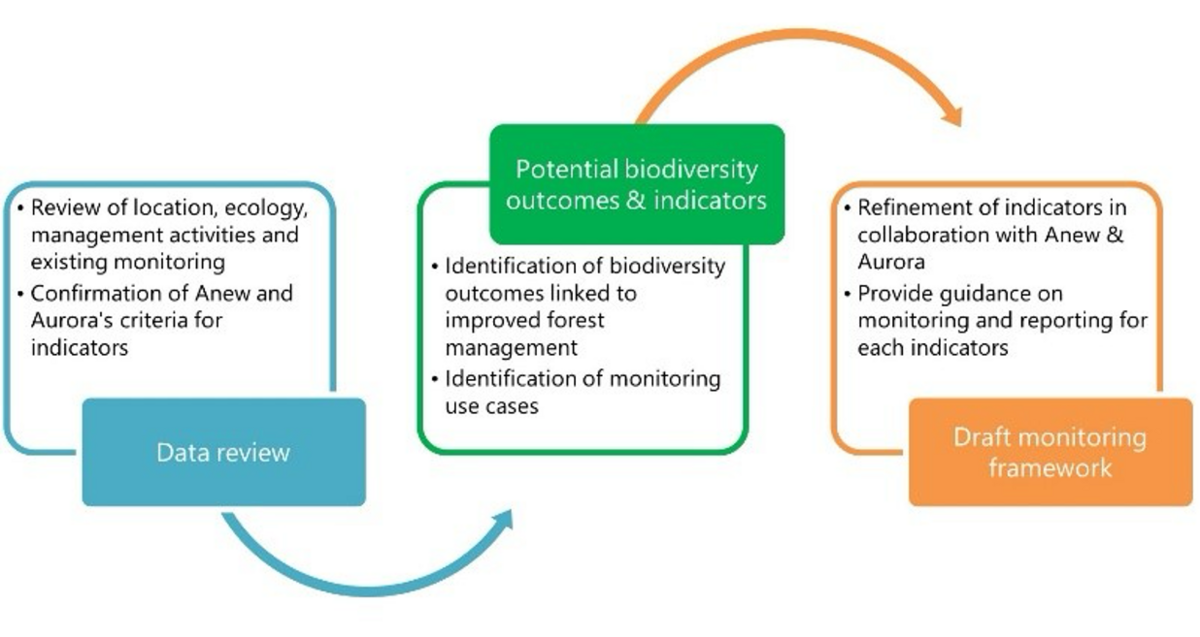 • Review of location, ecology, management activities and existing monitoring
• Confirmation of Anew and Aurora's criteria for indicators

Data review

Potential biodiversity outcomes & indicators

• Identification of biodiversity outcomes linked to improved forest management
• Identification of monitoring use cases

• Refinement of indicators in collaboration with Anew & Aurora
• Provide guidance on monitoring and reporting for each indicators

Draft monitoring framework